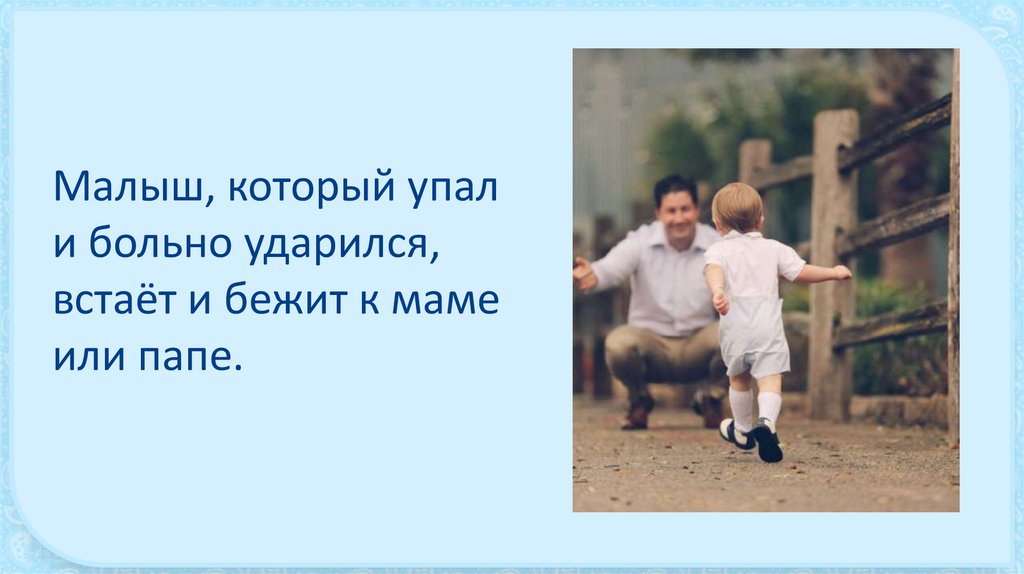 Малыш, который упал и больно ударился, встаёт и бежит к маме или папе.